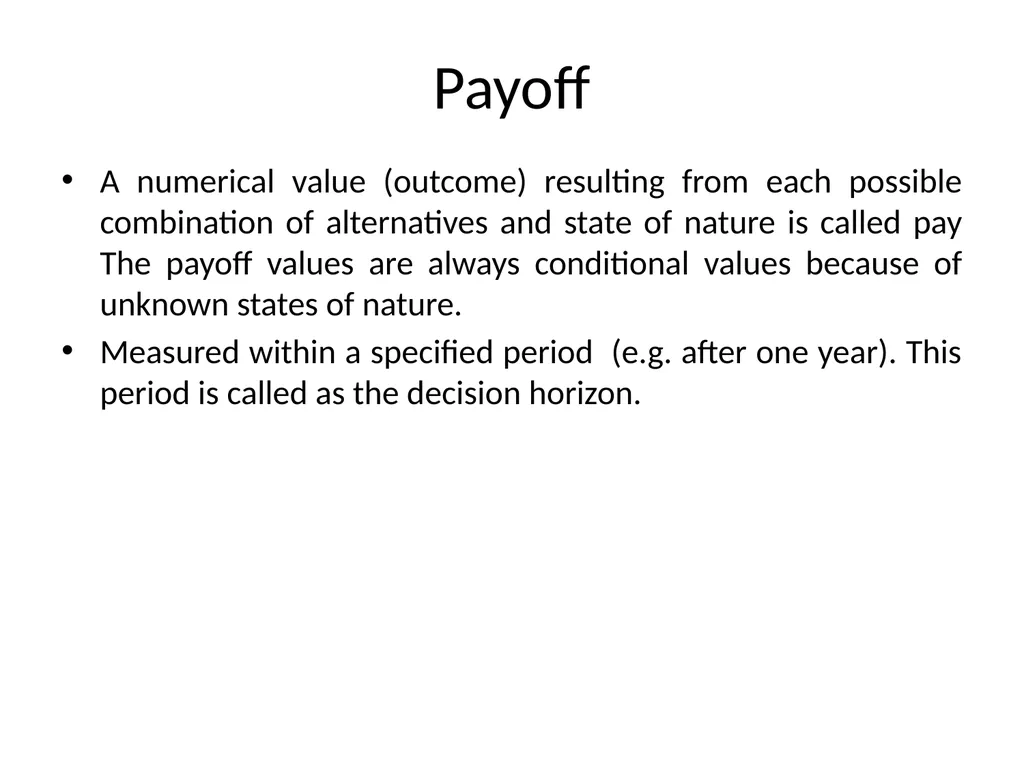 Payoff

• A numerical value (outcome) resulting from each possible combination of alternatives and state of nature is called pay The payoff values are always conditional values because of unknown states of nature.

• Measured within a specified period (e.g. after one year). This period is called as the decision horizon.